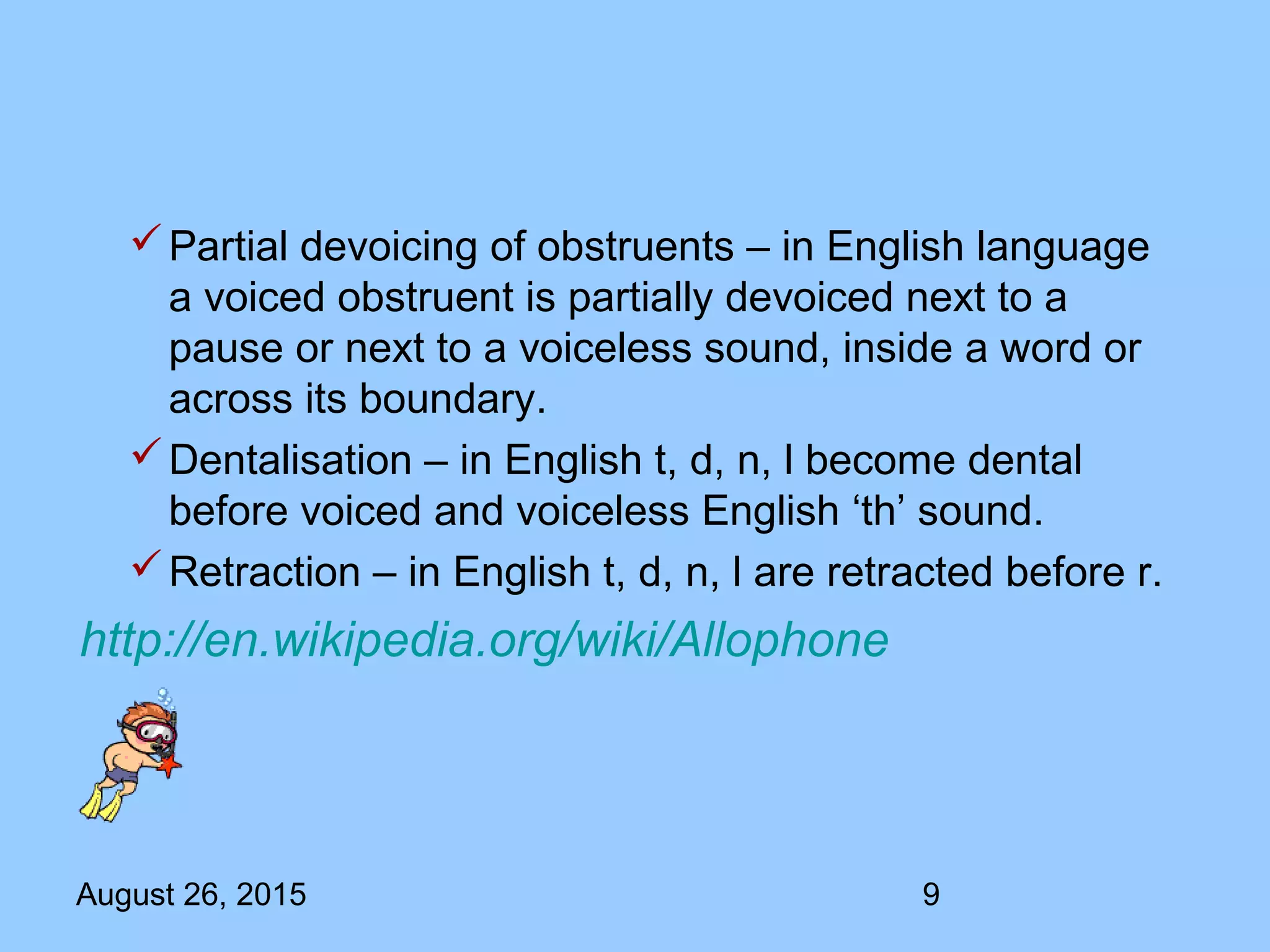 ✓ Partial devoicing of obstruents – in English language a voiced obstruent is partially devoiced next to a pause or next to a voiceless sound, inside a word or across its boundary.

✓ Dentalisation – in English t, d, n, l become dental before voiced and voiceless English ‘th’ sound.

✓ Retraction – in English t, d, n, l are retracted before r.

http://en.wikipedia.org/wiki/Allophone

August 26, 2015

9